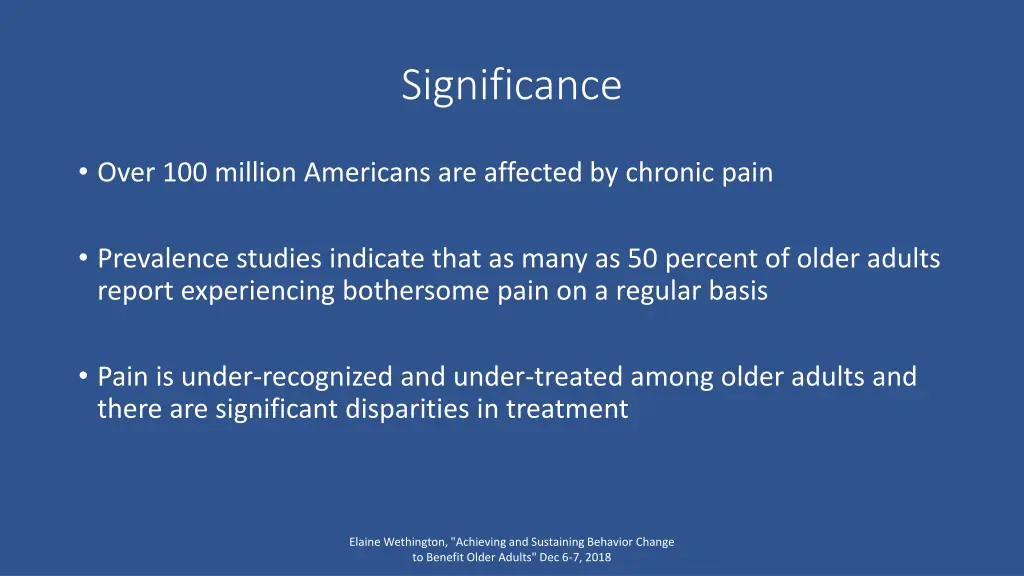 Significance

• Over 100 million Americans are affected by chronic pain

• Prevalence studies indicate that as many as 50 percent of older adults report experiencing bothersome pain on a regular basis

• Pain is under-recognized and under-treated among older adults and there are significant disparities in treatment

Elaine Wethington, "Achieving and Sustaining Behavior Change to Benefit Older Adults" Dec 6-7, 2018